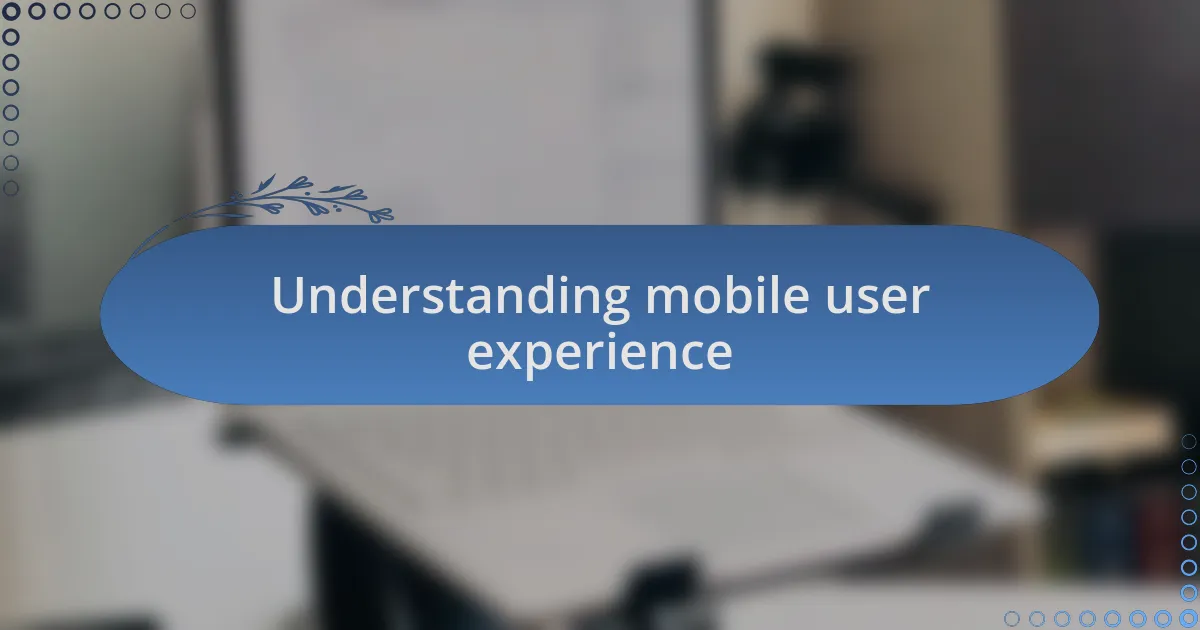 Understanding mobile user experience